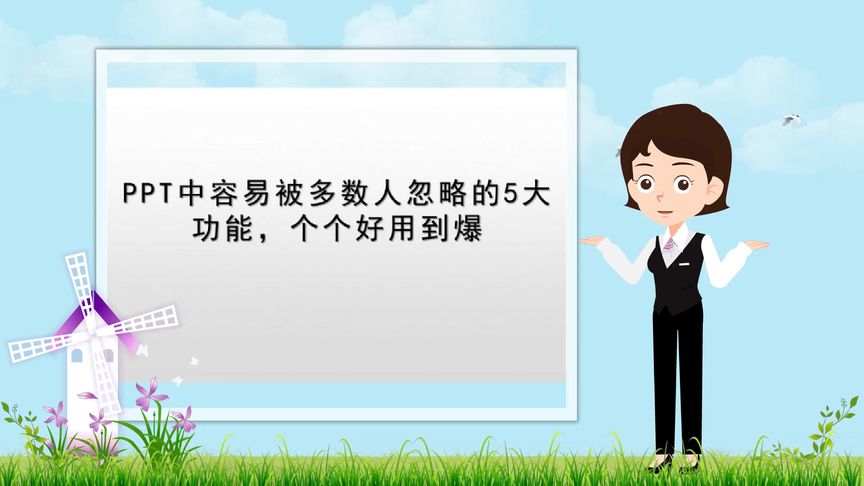 PPT中容易被多数人忽略的5大功能，个个好用到爆